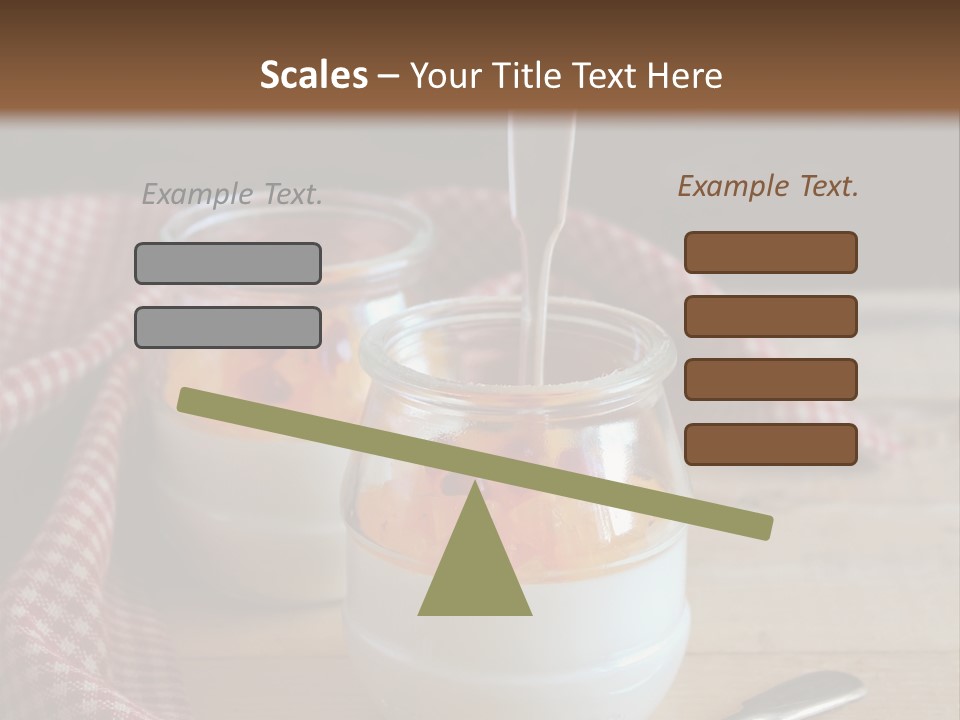 Scales – Your Title Text Here

Example Text.

Example Text.